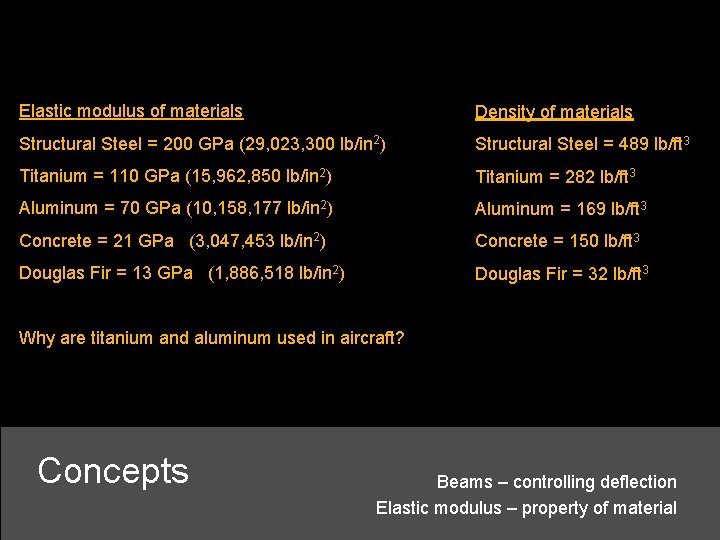 Elastic modulus of materials

Structural Steel = 200 GPa (29,023,300 lb/in$^2$)

Titanium = 110 GPa (15,962,850 lb/in$^2$)

Aluminum = 70 GPa (10,158,177 lb/in$^2$)

Concrete = 21 GPa (3,047,453 lb/in$^2$)

Douglas Fir = 13 GPa (1,886,518 lb/in$^2$)

Why are titanium and aluminum used in aircraft?

Density of materials

Structural Steel = 489 lb/ft$^3$

Titanium = 282 lb/ft$^3$

Aluminum = 169 lb/ft$^3$

Concrete = 150 lb/ft$^3$

Douglas Fir = 32 lb/ft$^3$

Concepts

Beams – controlling deflection

Elastic modulus – property of material